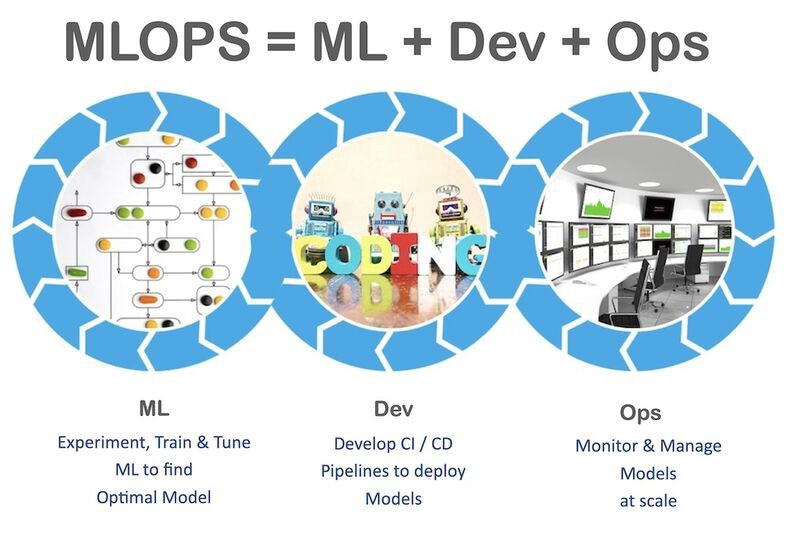 MLOPS = ML + Dev + Ops

CODING

ML
Experiment, Train & Tune ML to find Optimal Model

Dev
Develop CI / CD Pipelines to deploy Models

Ops
Monitor & Manage Models at scale